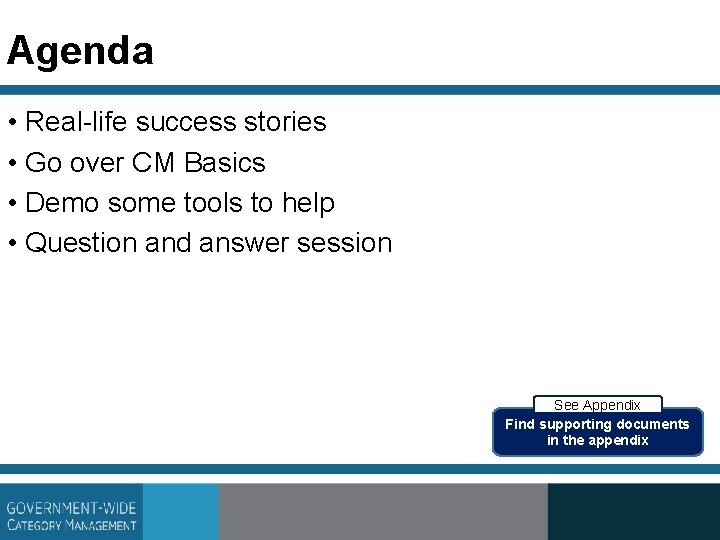 Agenda

• Real-life success stories
• Go over CM Basics
• Demo some tools to help
• Question and answer session

See Appendix
Find supporting documents in the appendix

GOVERNMENT-WIDE
CATEGORY MANAGEMENT